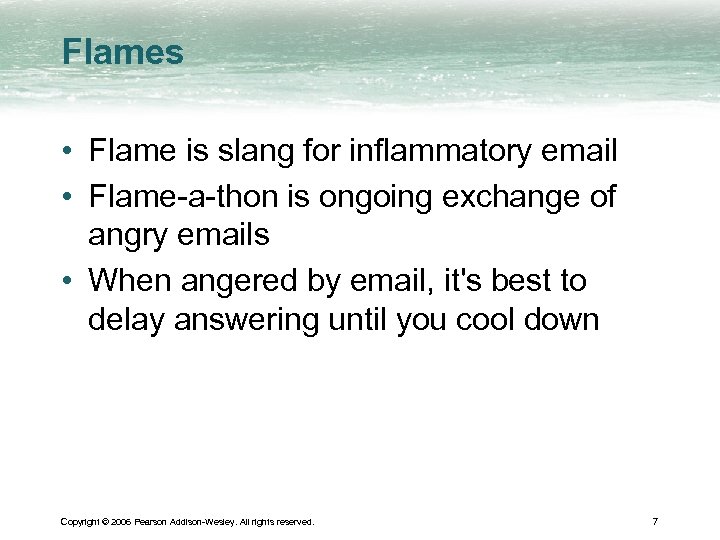 Flames

• Flame is slang for inflammatory email
• Flame-a-thon is ongoing exchange of angry emails
• When angered by email, it's best to delay answering until you cool down

Copyright © 2006 Pearson Addison-Wesley. All rights reserved.

7